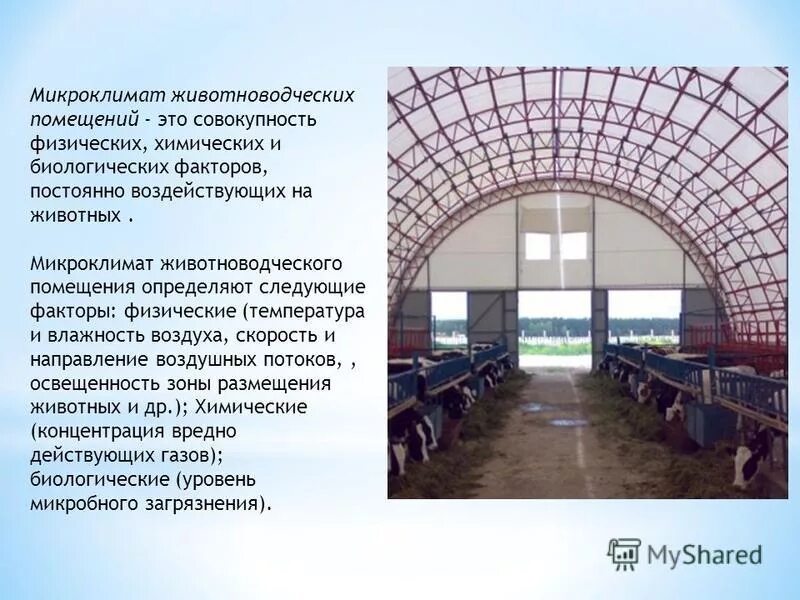 Микроклимат животноводческих помещений - это совокупность физических, химических и биологических факторов, постоянно воздействующих на животных .

Микроклимат животноводческого помещения определяют следующие факторы: физические (температура и влажность воздуха, скорость и направление воздушных потоков, , освещенность зоны размещения животных и др.); Химические (концентрация вредно действующих газов); биологические (уровень микробного загрязнения).

MyShared